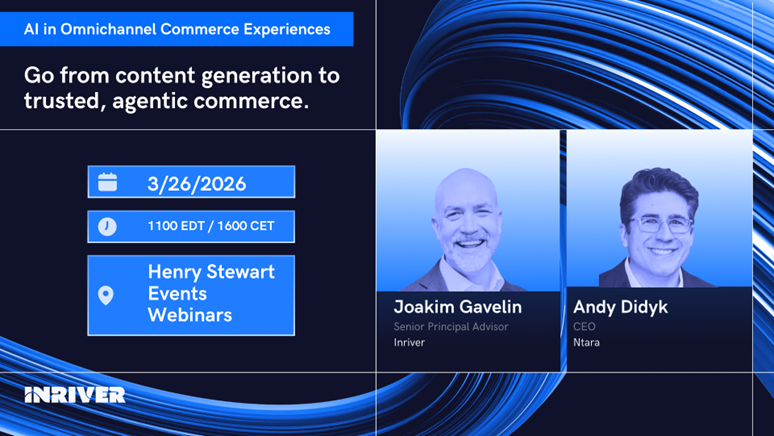 AI in Omnichannel Commerce Experiences

Go from content generation to trusted, agentic commerce.

3/26/2026

1100 EDT / 1600 CET

Henry Stewart Events Webinars

Joakim Gavelin
Senior Principal Advisor
Inriver

Andy Didyk
CEO
Ntara

INRIVER